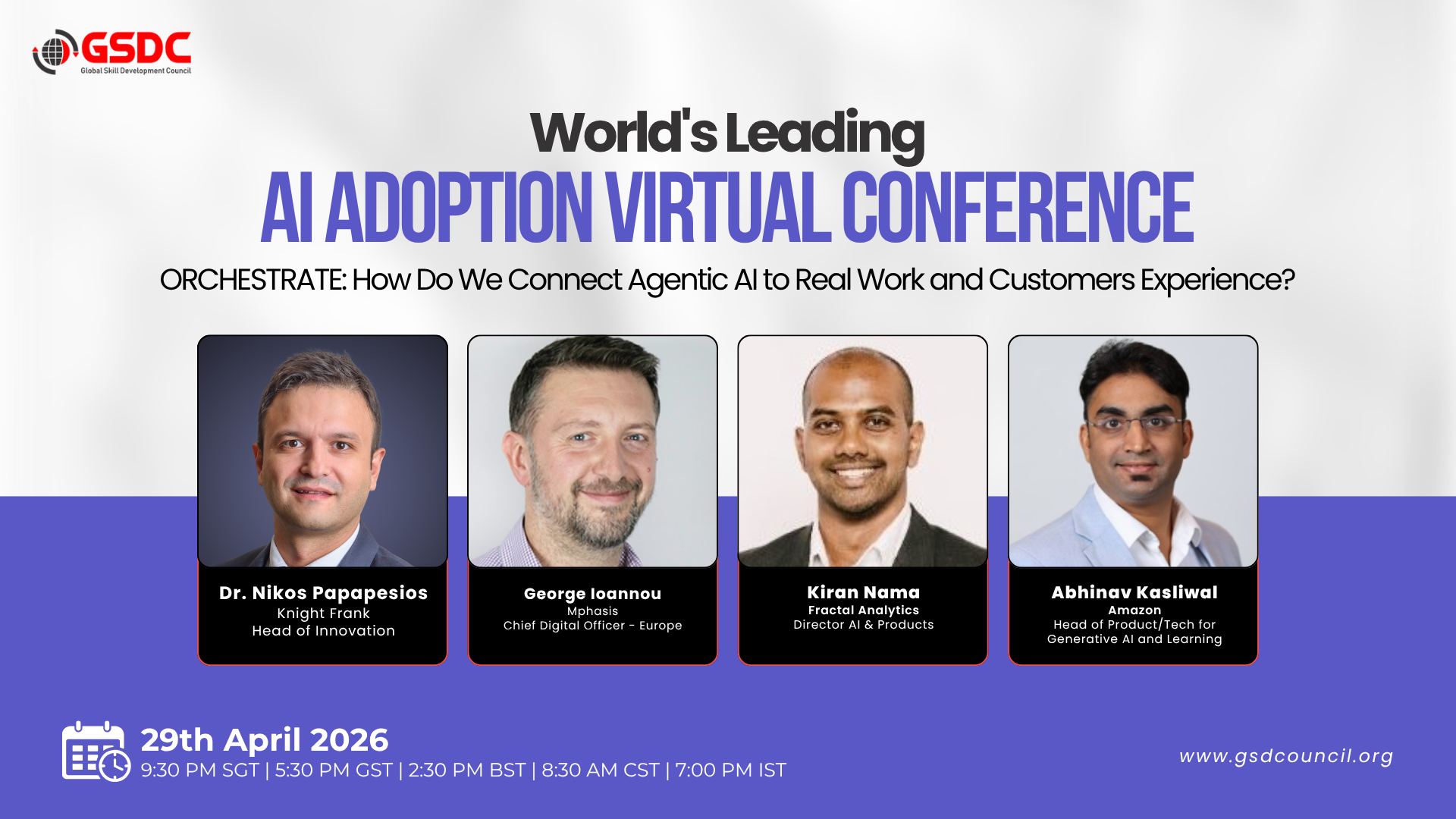 GSDC
Global Skill Development Council

World's Leading
AI ADOPTION VIRTUAL CONFERENCE
ORCHESTRATE: How Do We Connect Agentic AI to Real Work and Customers Experience?

Dr. Nikos Papapesios
Knight Frank
Head of Innovation

George Ioannou
Mphasis
Chief Digital Officer - Europe

Kiran Nama
Fractal Analytics
Director AI & Products

Abhinav Kasliwal
Amazon
Head of Product/Tech for Generative AI and Learning

29th April 2026
9:30 PM SGT | 5:30 PM GST | 2:30 PM BST | 8:30 AM CST | 7:00 PM IST

www.gsdcouncil.org